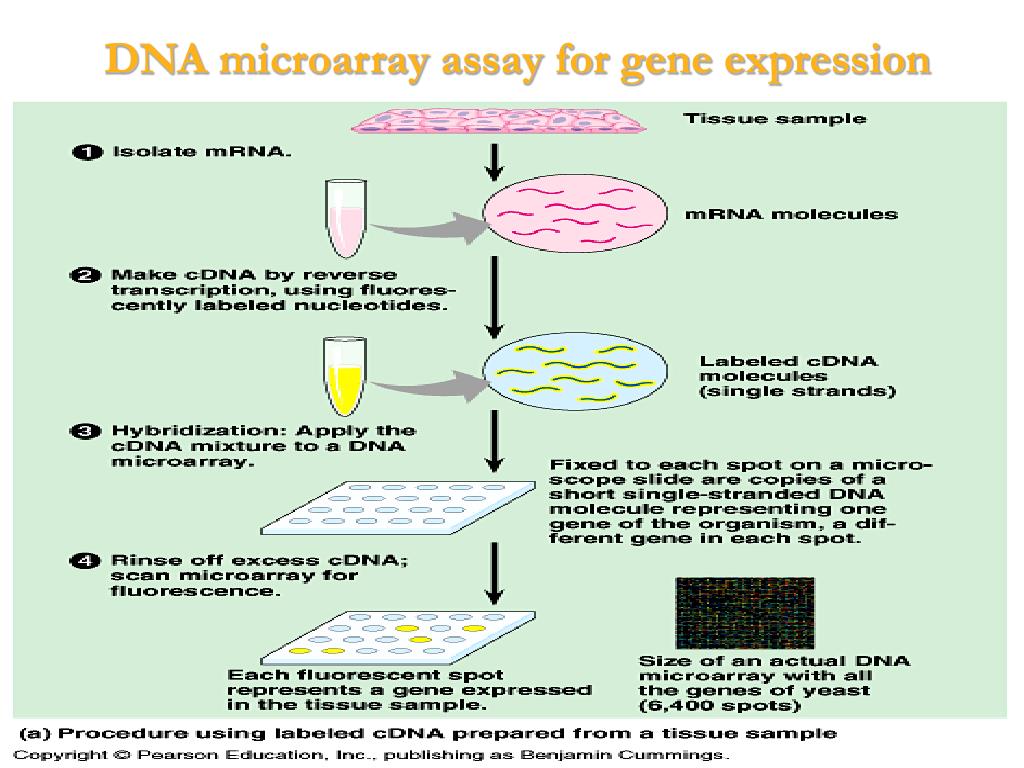 DNA microarray assay for gene expression

Tissue sample

1 Isolate mRNA.

mRNA molecules

2 Make cDNA by reverse transcription, using fluorescently labeled nucleotides.

Labeled cDNA molecules (single strands)

3 Hybridization: Apply the cDNA mixture to a DNA microarray.

Fixed to each spot on a microscope slide are copies of a short single-stranded DNA molecule representing one gene of the organism, a different gene in each spot.

4 Rinse off excess cDNA; scan microarray for fluorescence.

Each fluorescent spot represents a gene expressed in the tissue sample.

Size of an actual DNA microarray with all the genes of yeast (6,400 spots)

(a) Procedure using labeled cDNA prepared from a tissue sample

Copyright © Pearson Education, Inc., publishing as Benjamin Cummings.